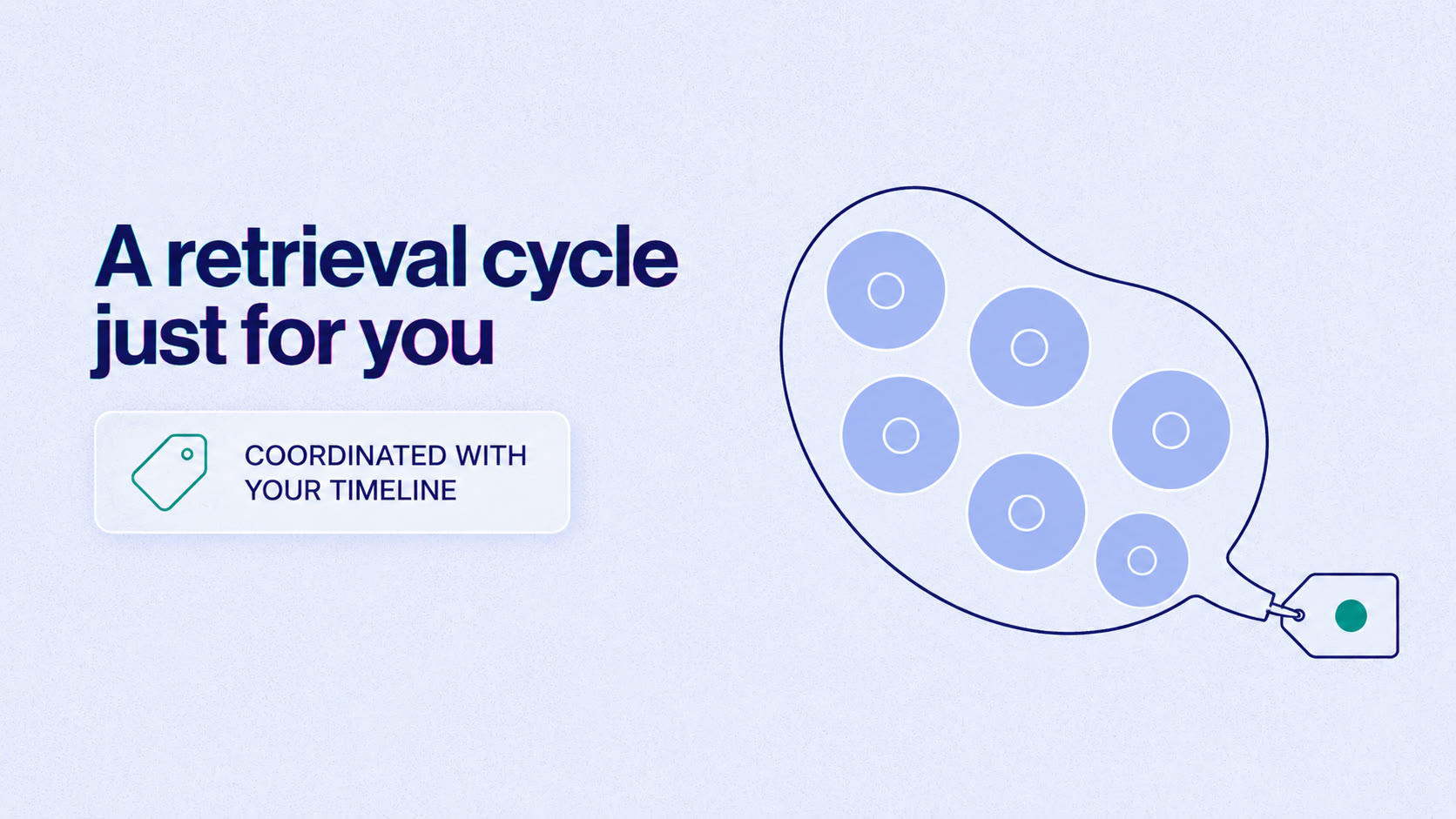 A retrieval cycle just for you

COORDINATED WITH YOUR TIMELINE